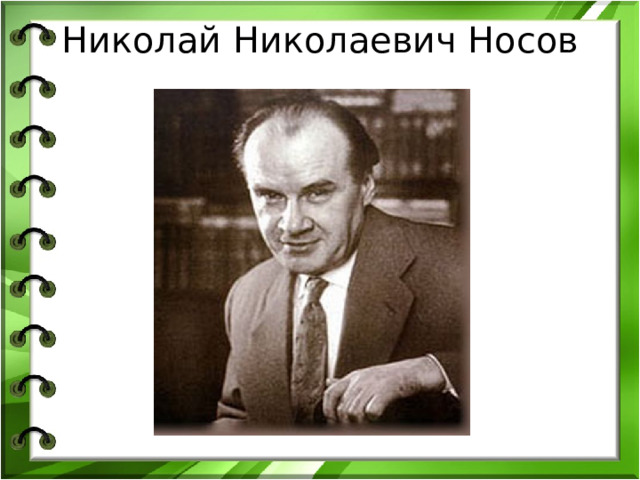 Николай Николаевич Носов